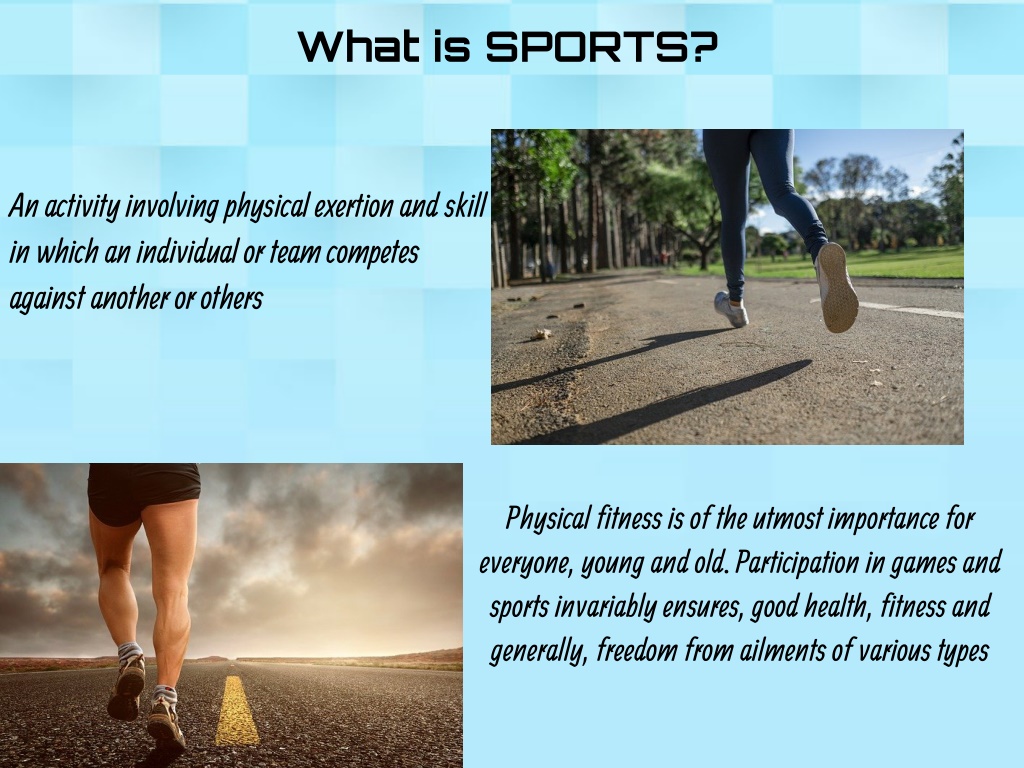 What is SPORTS?

An activity involving physical exertion and skill in which an individual or team competes against another or others

Physical fitness is of the utmost importance for everyone, young and old. Participation in games and sports invariably ensures, good health, fitness and generally, freedom from ailments of various types